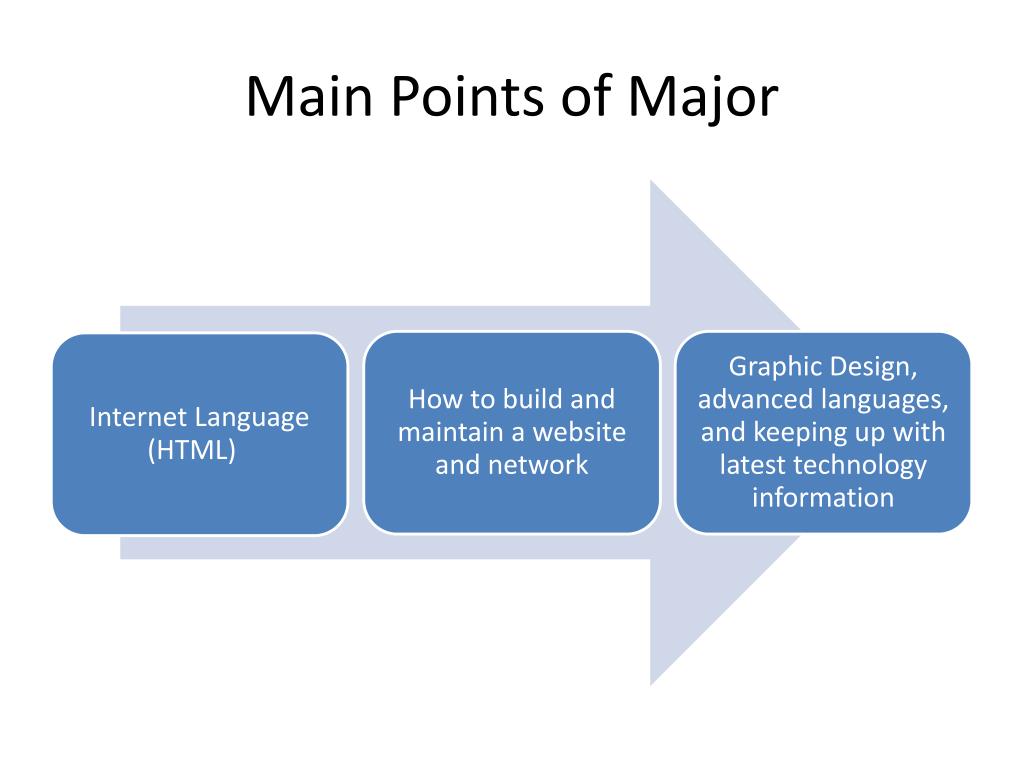 Main Points of Major

Internet Language (HTML)

How to build and maintain a website and network

Graphic Design, advanced languages, and keeping up with latest technology information